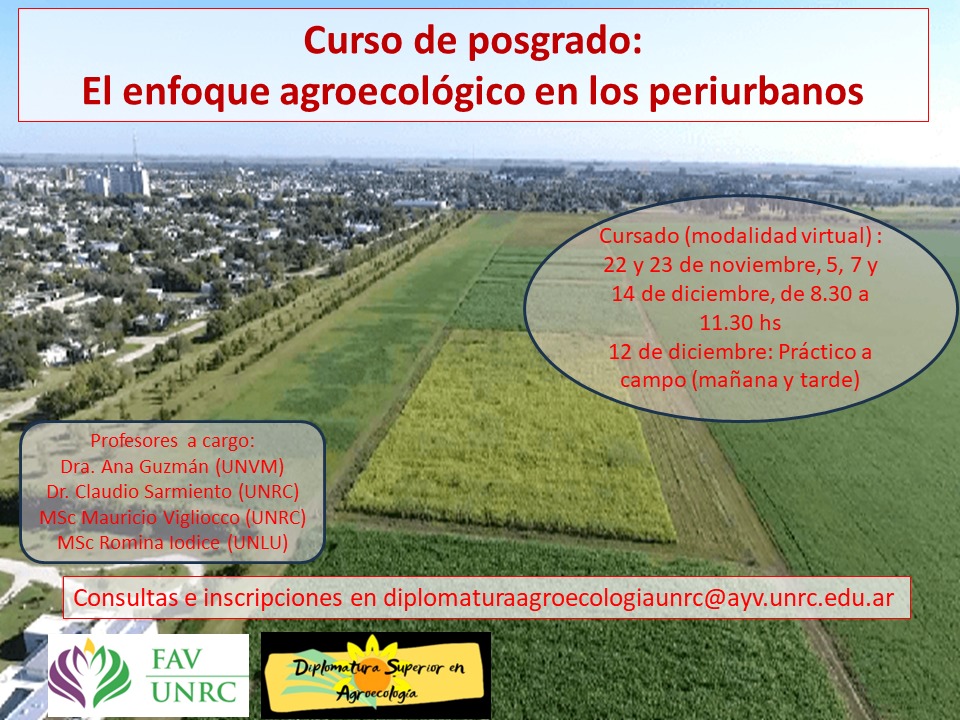 Curso de posgrado:
El enfoque agroecológico en los periurbanos

Cursado (modalidad virtual) : 22 y 23 de noviembre, 5, 7 y 14 de diciembre, de 8.30 a 11.30 hs
12 de diciembre: Práctico a campo (mañana y tarde)

Profesores a cargo:
Dra. Ana Guzmán (UNVM)
Dr. Claudio Sarmiento (UNRC)
MSc Mauricio Vigliocco (UNRC)
MSc Romina Iodice (UNLU)

Consultas e inscripciones en diplomaturaagroecologiaunrc@ayv.unrc.edu.ar

FAV
UNRC

Diplomatura Superior en Agroecología